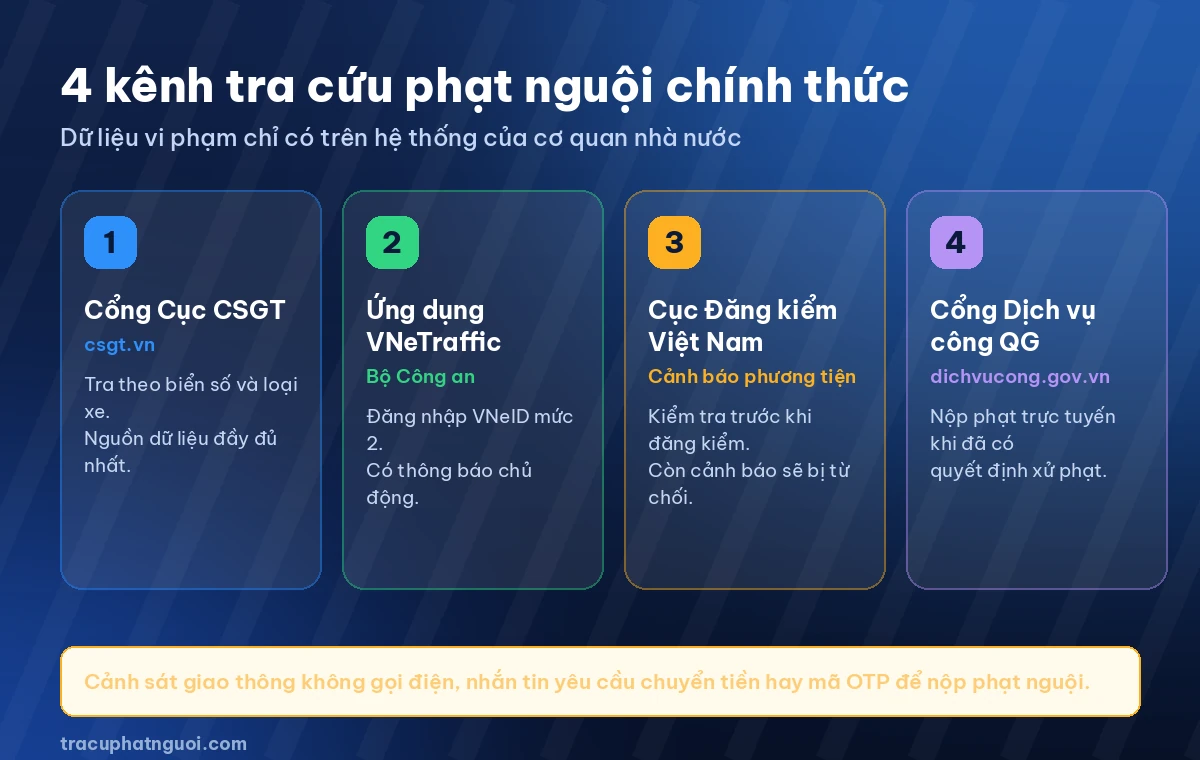 4 kênh tra cứu phạt nguội chính thức

Dữ liệu vi phạm chỉ có trên hệ thống của cơ quan nhà nước

1

Cổng Cục CSGT

csgt.vn

Tra theo biển số và loại xe.
Nguồn dữ liệu đầy đủ nhất.

2

Ứng dụng VNeTraffic

Bộ Công an

Đăng nhập VNeID mức 2.
Có thông báo chủ động.

3

Cục Đăng kiểm Việt Nam

Cảnh báo phương tiện

Kiểm tra trước khi đăng kiểm.
Còn cảnh báo sẽ bị từ chối.

4

Cổng Dịch vụ công QG

dichvucong.gov.vn

Nộp phạt trực tuyến khi đã có quyết định xử phạt.

Cảnh sát giao thông không gọi điện, nhắn tin yêu cầu chuyển tiền hay mã OTP để nộp phạt nguội.

tracuphatnguoi.com